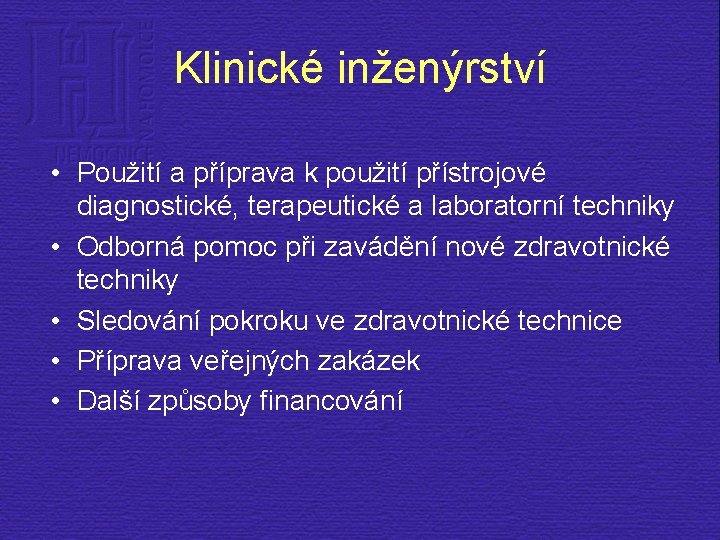 NEMOCNICE NA HOMOLCE

Klinické inženýrství

• Použití a příprava k použití přístrojové diagnostické, terapeutické a laboratorní techniky
• Odborná pomoc při zavádění nové zdravotnické techniky
• Sledování pokroku ve zdravotnické technice
• Příprava veřejných zakázek
• Další způsoby financování